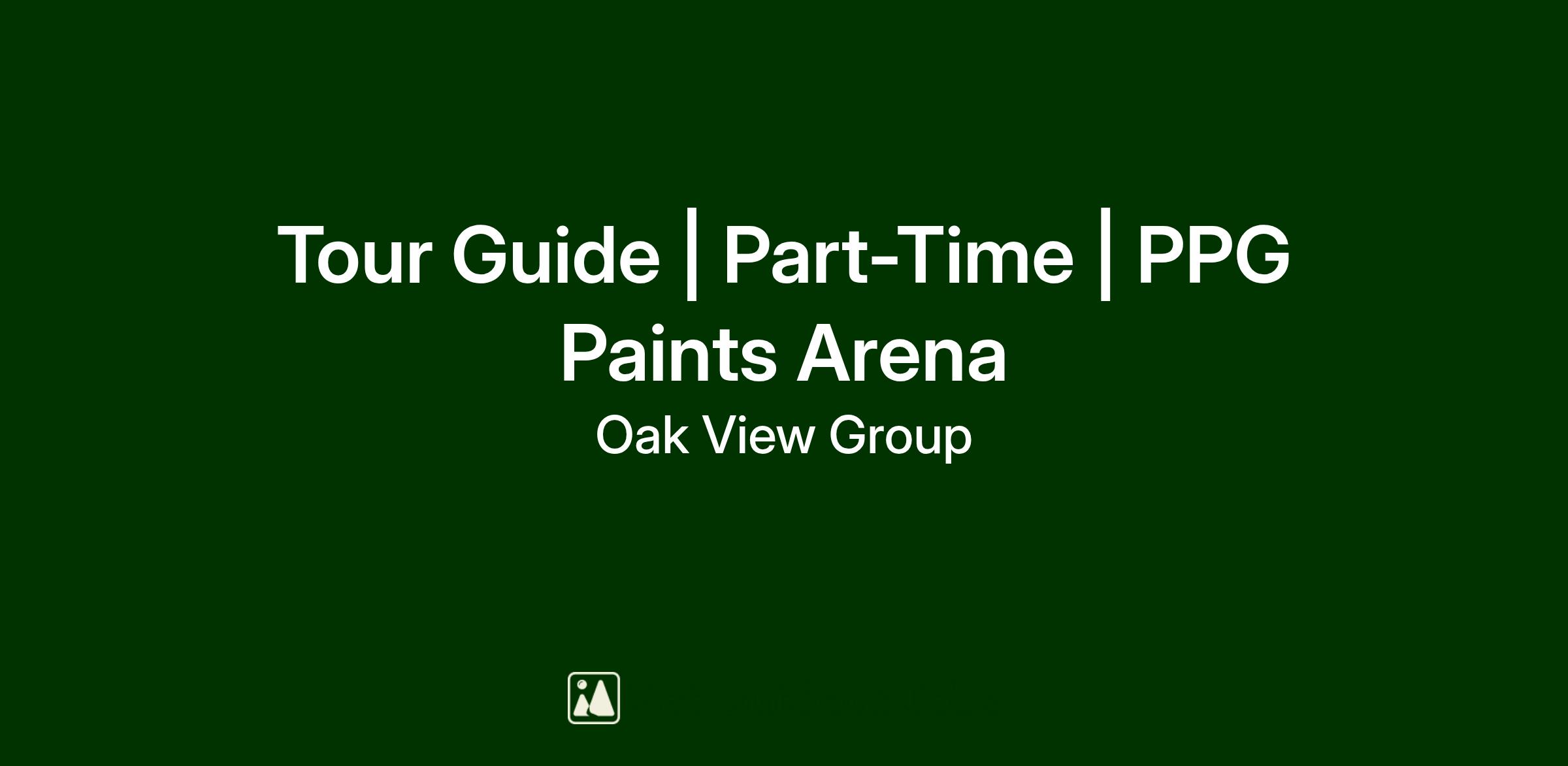 Tour Guide | Part-Time | PPG Paints Arena

Oak View Group